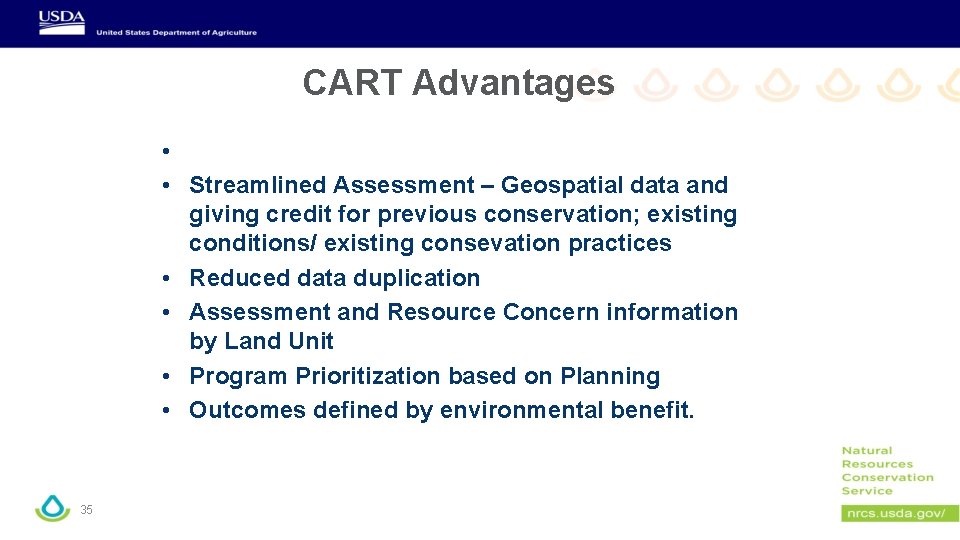 USDA
United States Department of Agriculture

CART Advantages

•
• Streamlined Assessment – Geospatial data and giving credit for previous conservation; existing conditions/ existing consevation practices
• Reduced data duplication
• Assessment and Resource Concern information by Land Unit
• Program Prioritization based on Planning
• Outcomes defined by environmental benefit.

35

Natural Resources Conservation Service
nrcs.usda.gov/